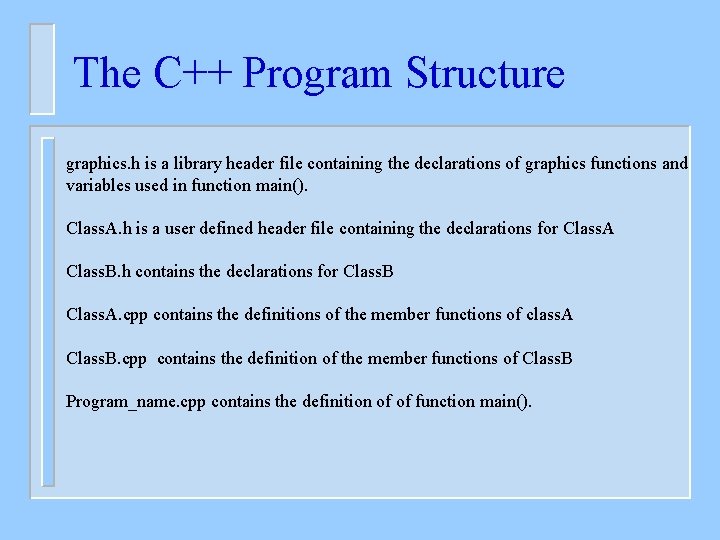 The C++ Program Structure

graphics.h is a library header file containing the declarations of graphics functions and variables used in function main().

ClassA.h is a user defined header file containing the declarations for ClassA

ClassB.h contains the declarations for ClassB

ClassA.cpp contains the definitions of the member functions of classA

ClassB.cpp contains the definition of the member functions of ClassB

Program_name.cpp contains the definition of of function main().